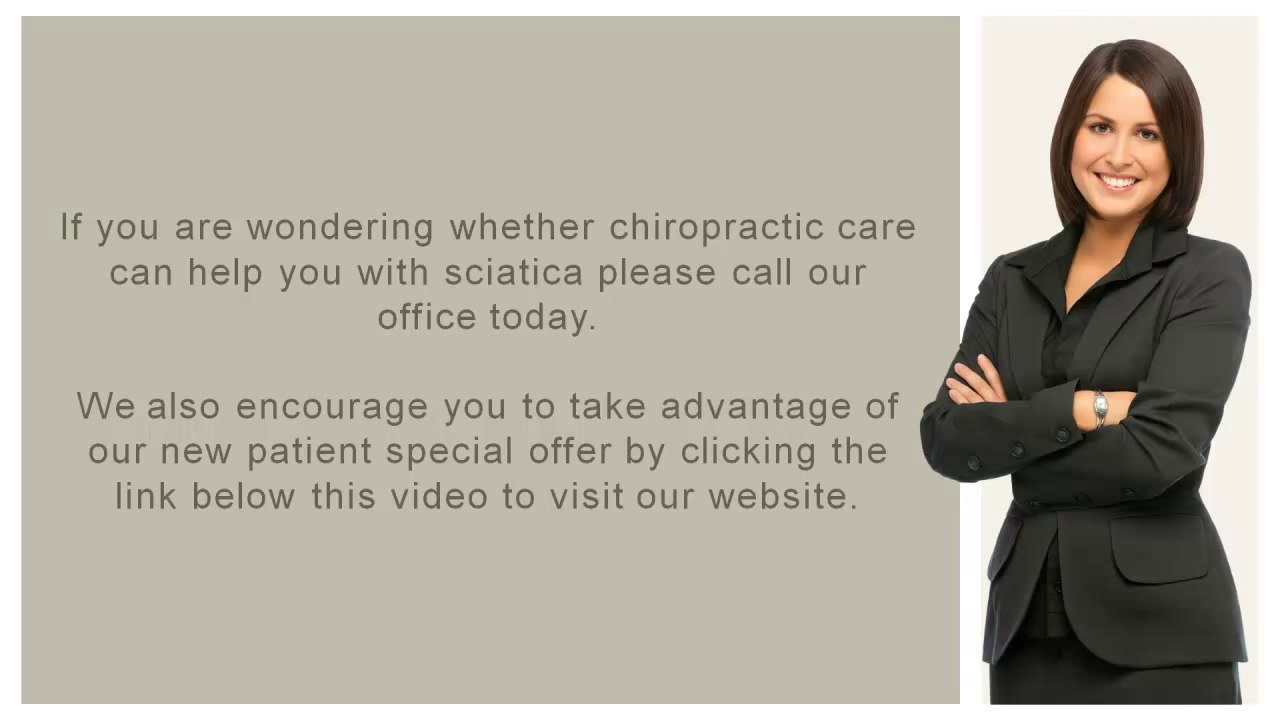 If you are wondering whether chiropractic care can help you with sciatica please call our office today.

We also encourage you to take advantage of our new patient special offer by clicking the link below this video to visit our website.